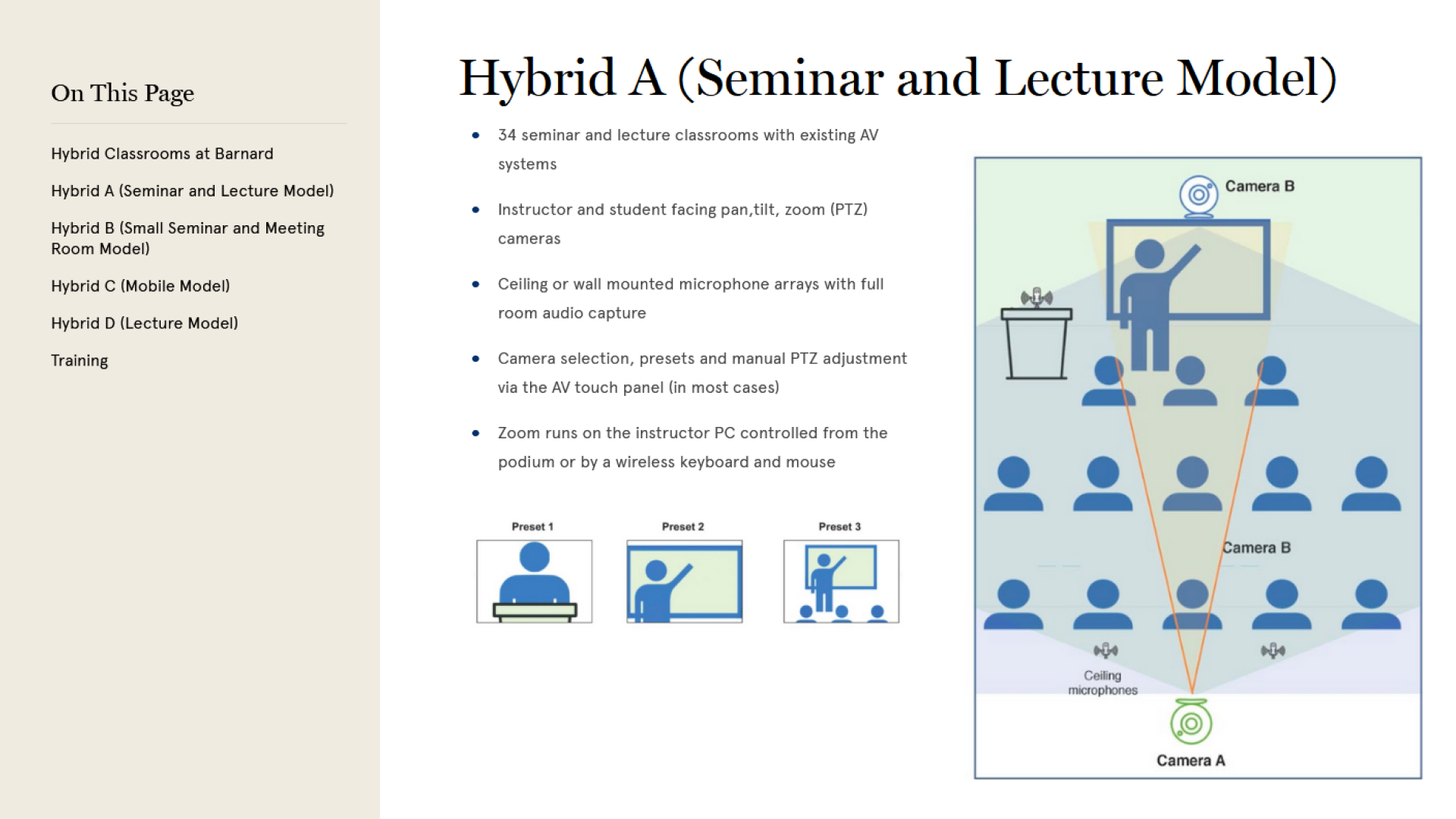 On This Page

Hybrid Classrooms at Barnard

Hybrid A (Seminar and Lecture Model)

Hybrid B (Small Seminar and Meeting Room Model)

Hybrid C (Mobile Model)

Hybrid D (Lecture Model)

Training

Hybrid A (Seminar and Lecture Model)

- 34 seminar and lecture classrooms with existing AV systems
- Instructor and student facing pan,tilt, zoom (PTZ) cameras
- Ceiling or wall mounted microphone arrays with full room audio capture
- Camera selection, presets and manual PTZ adjustment via the AV touch panel (in most cases)
- Zoom runs on the instructor PC controlled from the podium or by a wireless keyboard and mouse

Preset 1

Preset 2

Preset 3

Camera B

Camera B

Ceiling microphones

Camera A